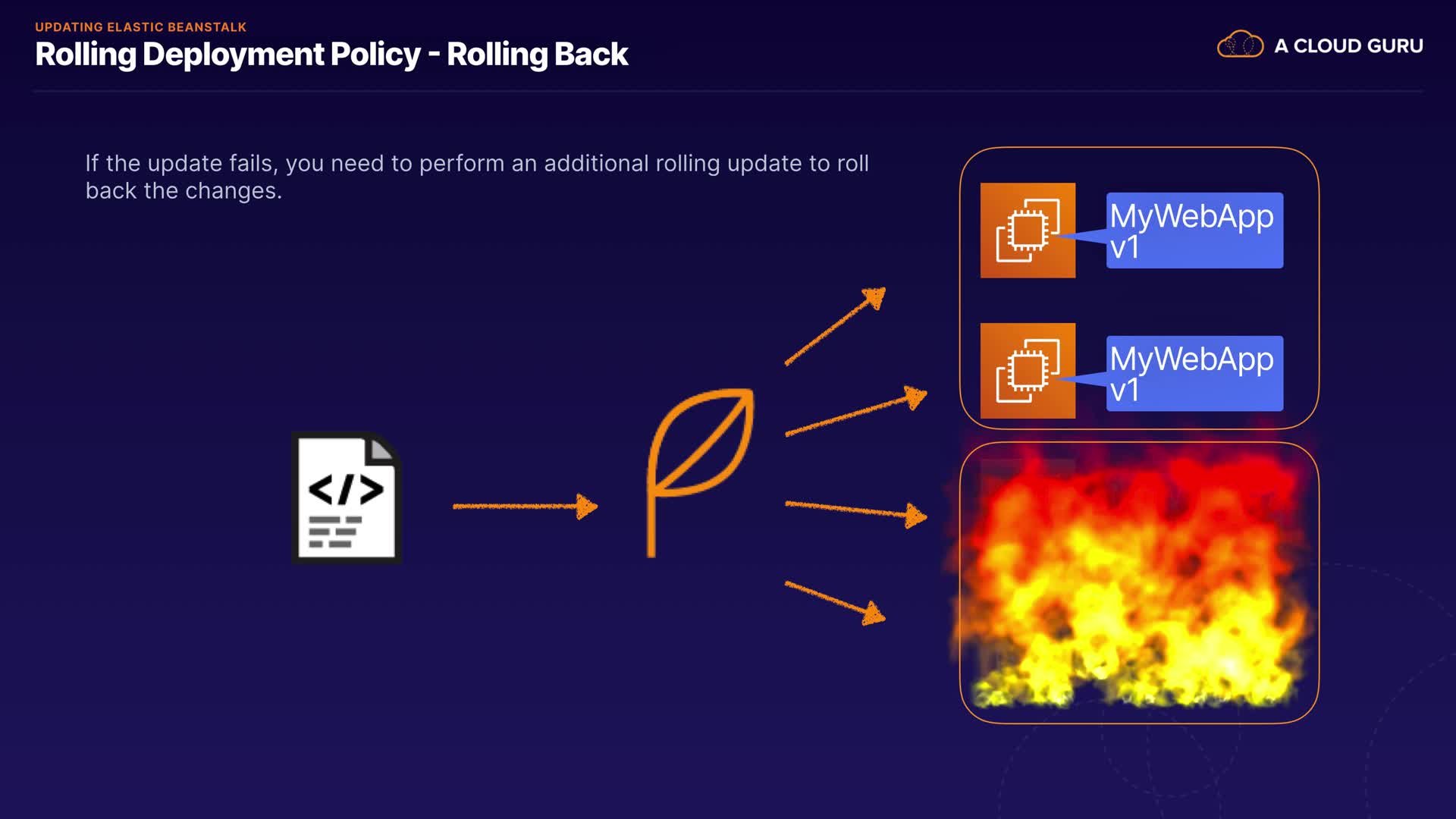 UPDATING ELASTIC BEANSTALK
Rolling Deployment Policy - Rolling Back

A CLOUD GURU

If the update fails, you need to perform an additional rolling update to roll back the changes.

</>

MyWebApp v1

MyWebApp v1